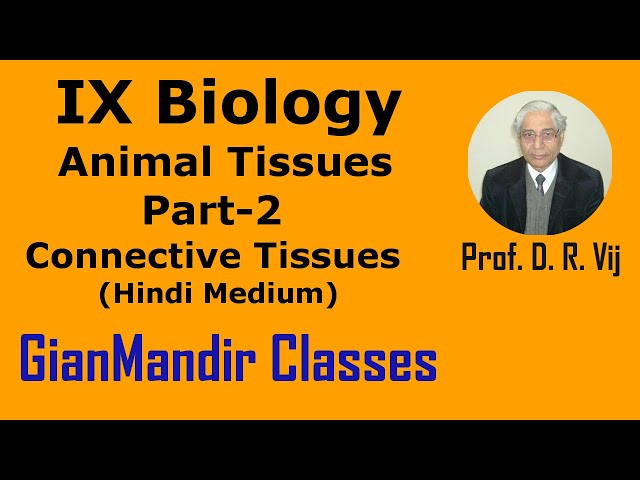 IX Biology
Animal Tissues
Part-2
Connective Tissues
(Hindi Medium)

Prof. D. R. Vij

GianMandir Classes